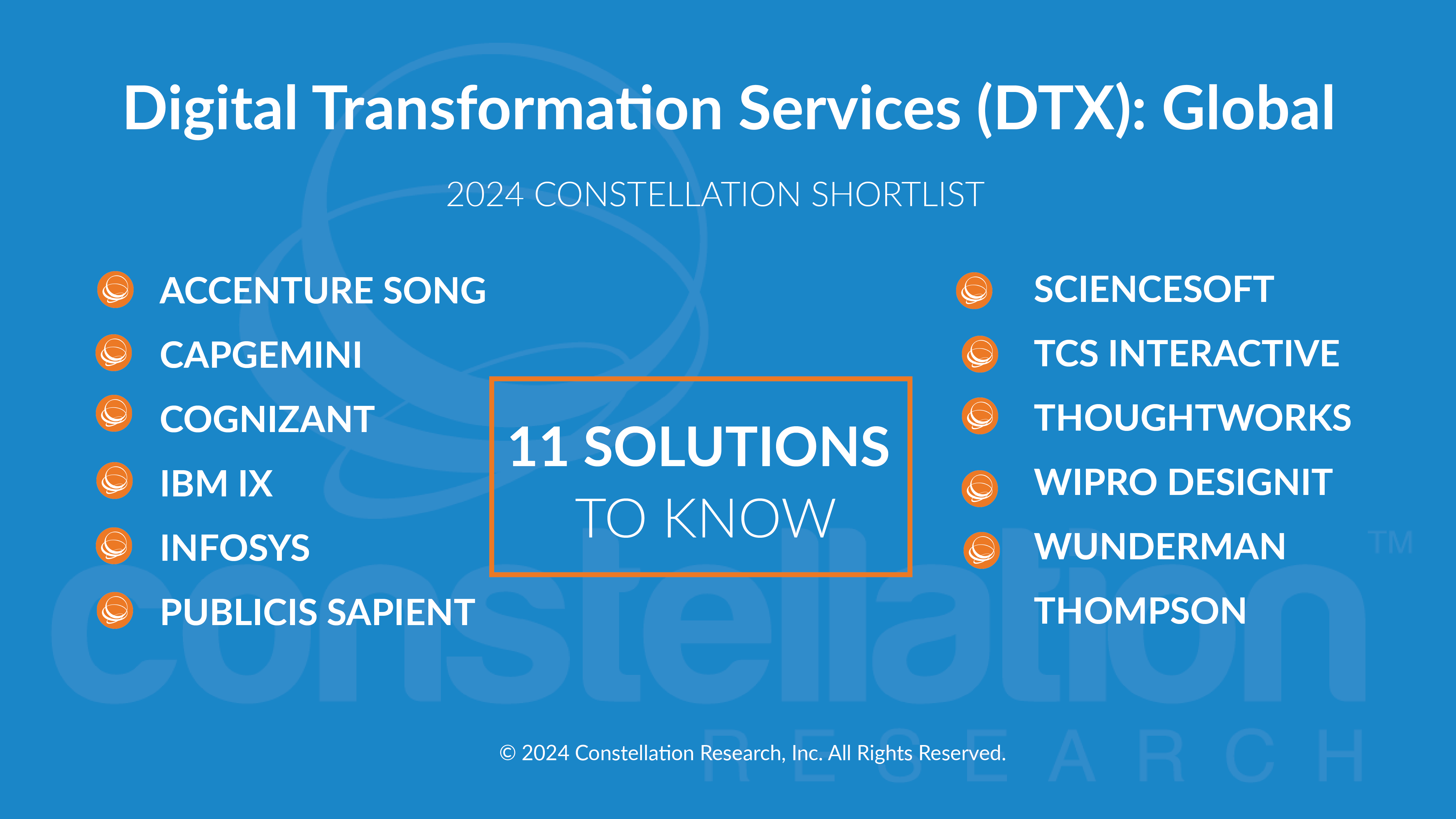 Digital Transformation Services (DTX): Global

2024 CONSTELLATION SHORTLIST

ACCENTURE SONG
CAPGEMINI
COGNIZANT
IBM IX
INFOSYS
PUBLICIS SAPIENT

11 SOLUTIONS
TO KNOW

SCIENCESOFT
TCS INTERACTIVE
THOUGHTWORKS
WIPRO DESIGNIT
WUNDERMAN THOMPSON

constellation™
RESEARCH

© 2024 Constellation Research, Inc. All Rights Reserved.